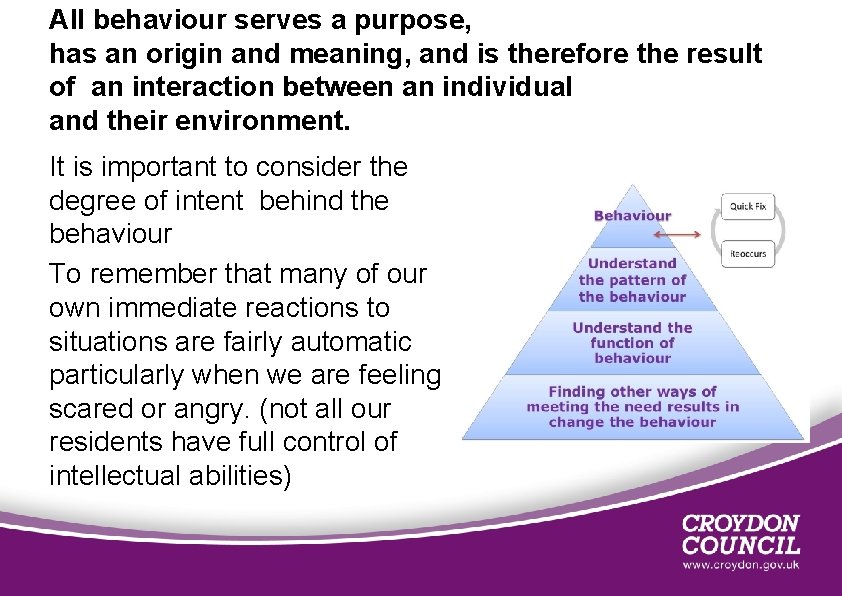 All behaviour serves a purpose, has an origin and meaning, and is therefore the result of an interaction between an individual and their environment.

It is important to consider the degree of intent behind the behaviour

To remember that many of our own immediate reactions to situations are fairly automatic particularly when we are feeling scared or angry. (not all our residents have full control of intellectual abilities)

Behaviour

Quick Fix

Reoccurs

Understand the pattern of the behaviour

Understand the function of behaviour

Finding other ways of meeting the need results in change the behaviour

CROYDON COUNCIL
www.croydon.gov.uk